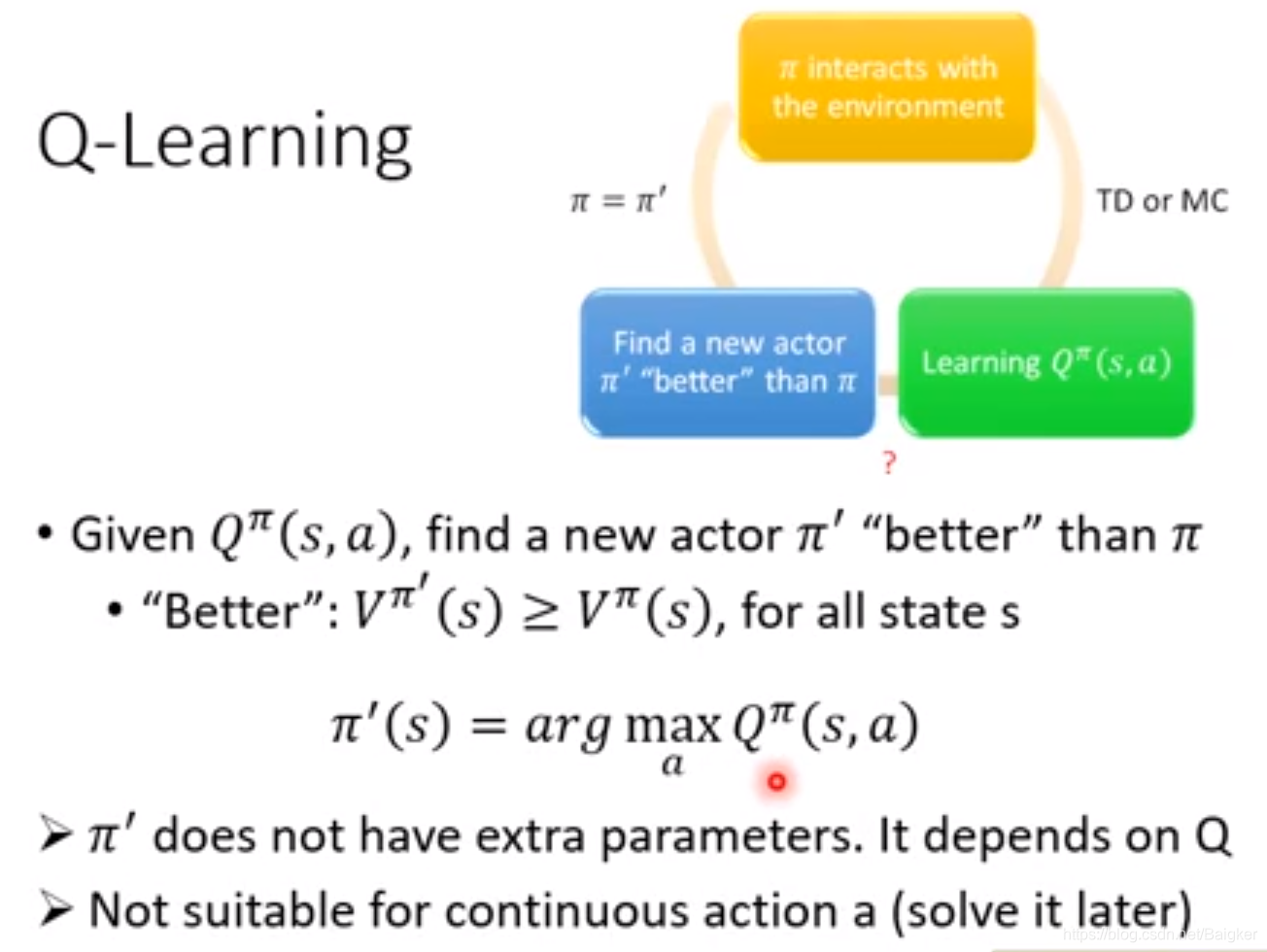 Q-Learning

$\pi$ interacts with the environment

$\pi = \pi'$

TD or MC

Find a new actor $\pi'$ "better" than $\pi$

Learning $Q^{\pi}(s,a)$

?

• Given $Q^{\pi}(s,a)$, find a new actor $\pi'$ "better" than $\pi$
 • "Better": $V^{\pi'}(s) \geq V^{\pi}(s)$, for all state s

$\pi'(s) = arg \max_{a} Q^{\pi}(s,a)$

➢ $\pi'$ does not have extra parameters. It depends on Q

➢ Not suitable for continuous action a (solve it later)

https://blog.csdn.net/Baigker